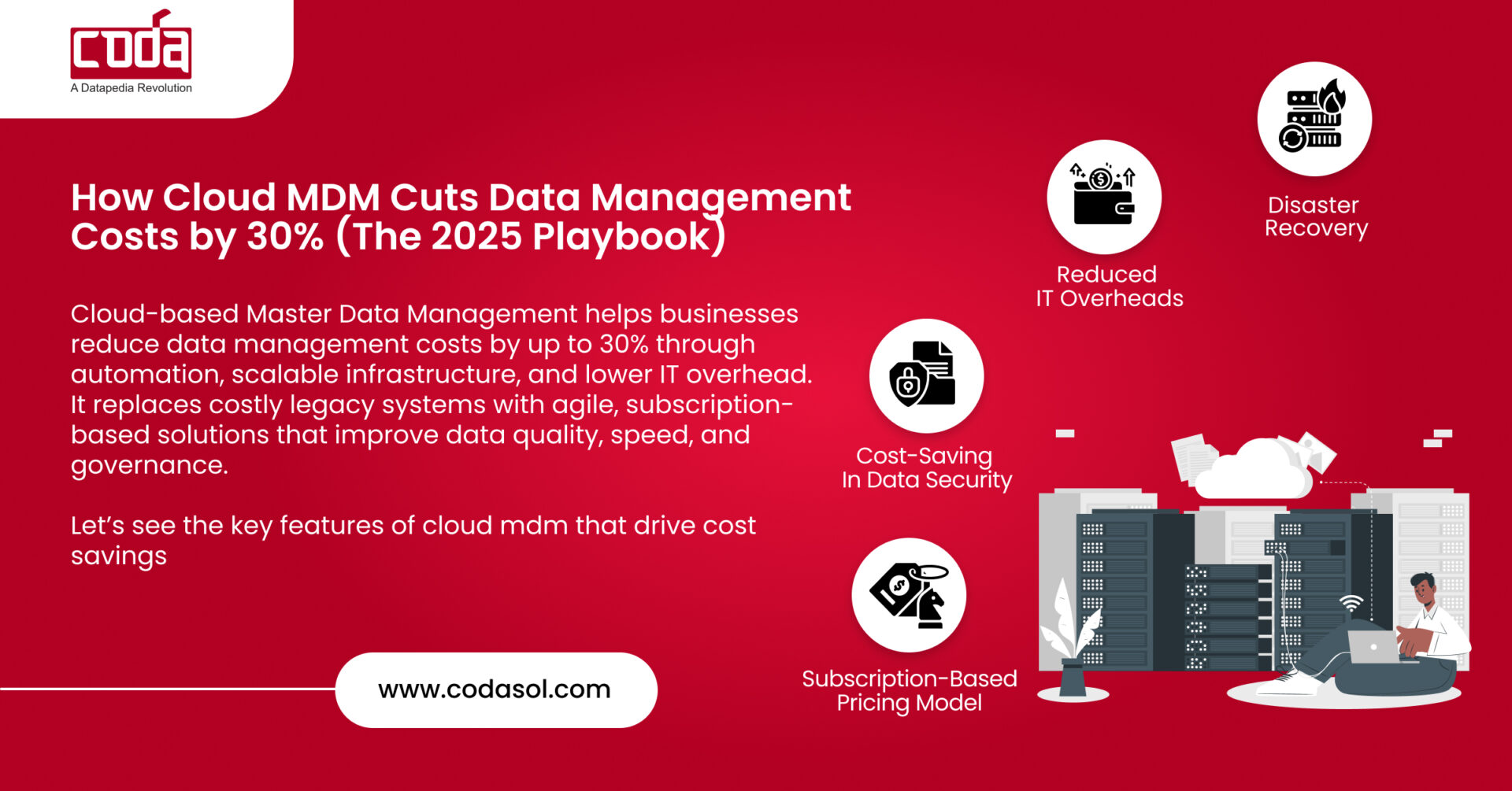 coda
A Datapedia Revolution

How Cloud MDM Cuts Data Management Costs by 30% (The 2025 Playbook)

Cloud-based Master Data Management helps businesses reduce data management costs by up to 30% through automation, scalable infrastructure, and lower IT overhead. It replaces costly legacy systems with agile, subscription-based solutions that improve data quality, speed, and governance.

Let's see the key features of cloud mdm that drive cost savings

www.codasol.com

Disaster Recovery

Reduced IT Overheads

Cost-Saving In Data Security

Subscription-Based Pricing Model